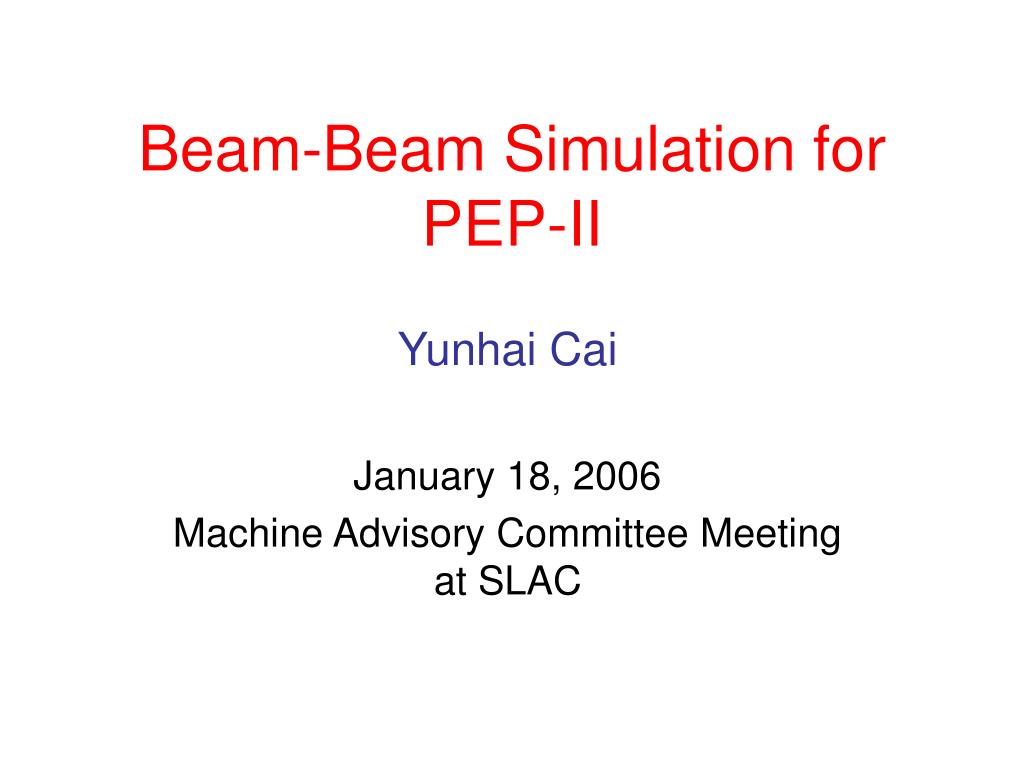 Beam-Beam Simulation for PEP-II

Yunhai Cai

January 18, 2006

Machine Advisory Committee Meeting at SLAC